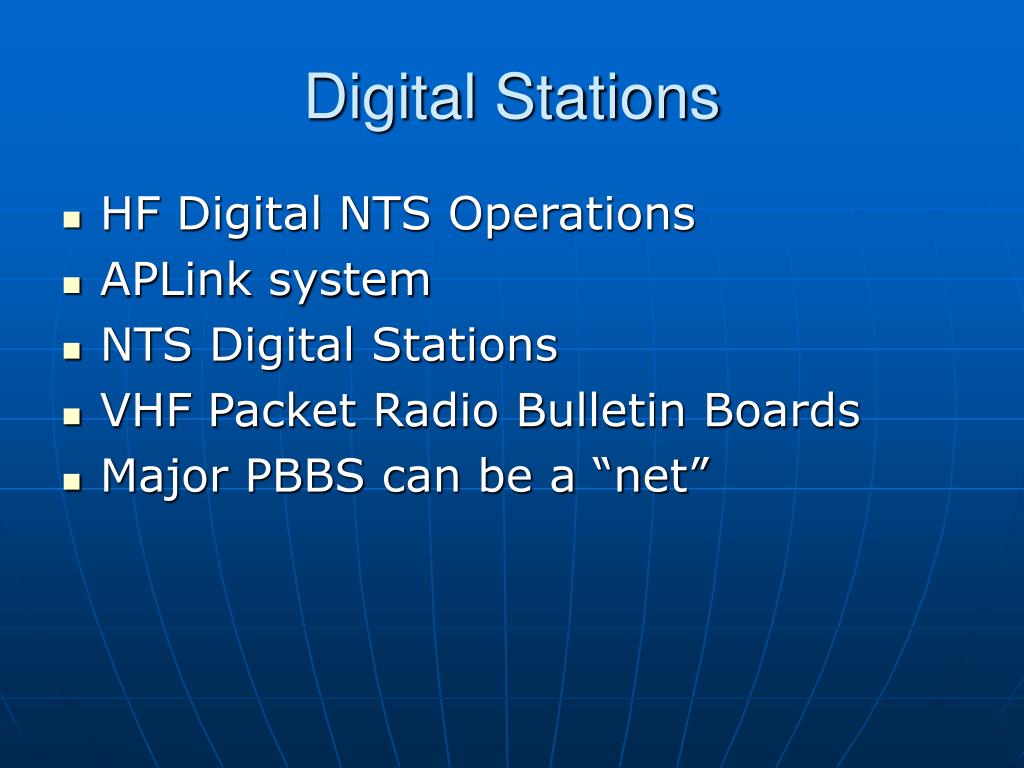 Digital Stations

- HF Digital NTS Operations
- APLink system
- NTS Digital Stations
- VHF Packet Radio Bulletin Boards
- Major PBBS can be a “net”